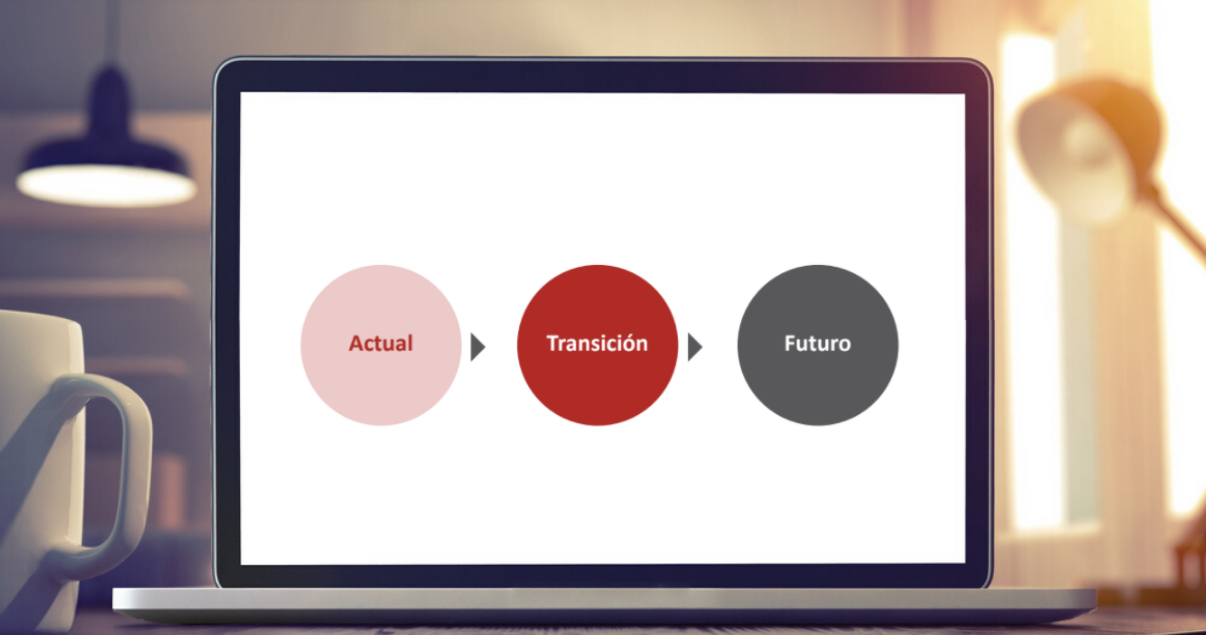 Actual

Transición

Futuro